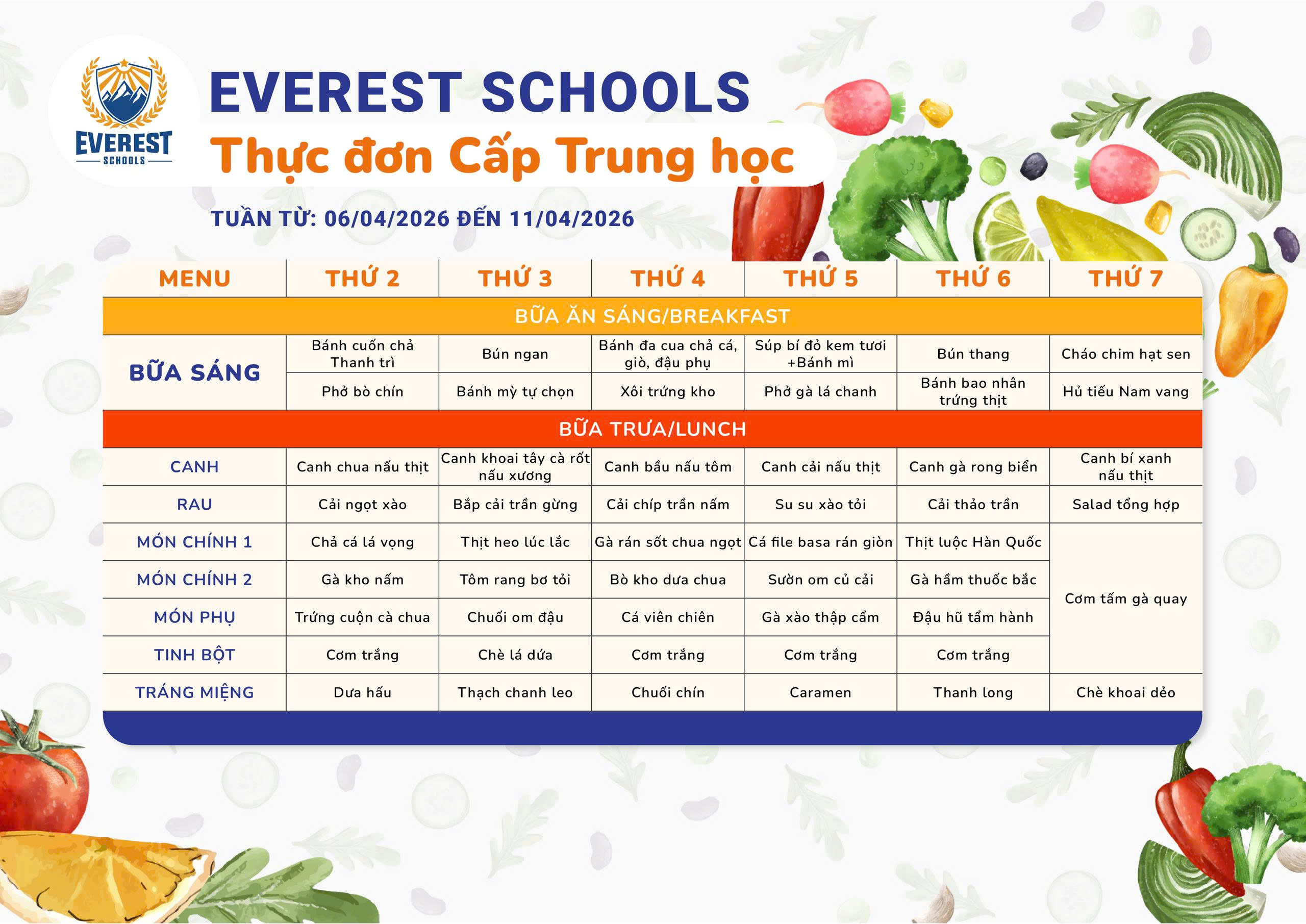 EVEREST SCHOOLS

EVEREST SCHOOLS
Thực đơn Cấp Trung học

TUẦN TỪ: 06/04/2026 ĐẾN 11/04/2026

| MENU | THỨ 2 | THỨ 3 | THỨ 4 | THỨ 5 | THỨ 6 | THỨ 7 |
|---|---|---|---|---|---|---|
| BỮA ĂN SÁNG/BREAKFAST | | | | | | |
| BỮA SÁNG | Bánh cuốn chả Thanh trì | Bún ngan | Bánh đa cua chả cá, giò, đậu phụ | Súp bí đỏ kem tươi +Bánh mì | Bún thang | Cháo chim hạt sen |
| | Phở bò chín | Bánh mỳ tự chọn | Xôi trứng kho | Phở gà lá chanh | Bánh bao nhân trứng thịt | Hủ tiếu Nam vang |
| BỮA TRƯA/LUNCH | | | | | | |
| CANH | Canh chua nấu thịt | Canh khoai tây cà rốt nấu xương | Canh bầu nấu tôm | Canh cải nấu thịt | Canh gà rong biển | Canh bí xanh nấu thịt |
| RAU | Cải ngọt xào | Bắp cải trần gừng | Cải chíp trần nấm | Su su xào tỏi | Cải thảo trần | Salad tổng hợp |
| MÓN CHÍNH 1 | Chả cá lá vọng | Thịt heo lúc lắc | Gà rán sốt chua ngọt | Cá file basa rán giòn | Thịt luộc Hàn Quốc | Cơm tấm gà quay |
| MÓN CHÍNH 2 | Gà kho nấm | Tôm rang bơ tỏi | Bò kho dưa chua | Sườn om củ cải | Gà hầm thuốc bắc | |
| MÓN PHỤ | Trứng cuộn cà chua | Chuối om đậu | Cá viên chiên | Gà xào thập cẩm | Đậu hũ tẩm hành | |
| TINH BỘT | Cơm trắng | Chè lá dứa | Cơm trắng | Cơm trắng | Cơm trắng | |
| TRÁNG MIỆNG | Dưa hấu | Thạch chanh leo | Chuối chín | Caramen | Thanh long | Chè khoai dẻo |